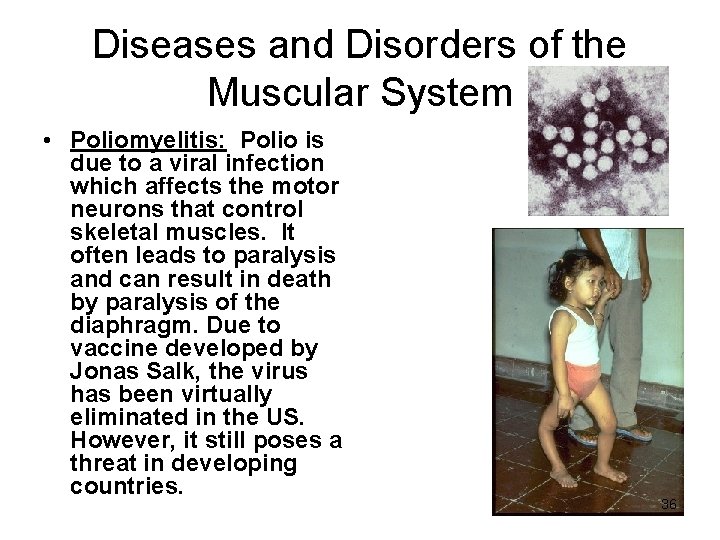 Diseases and Disorders of the Muscular System

• Poliomyelitis: Polio is due to a viral infection which affects the motor neurons that control skeletal muscles. It often leads to paralysis and can result in death by paralysis of the diaphragm. Due to vaccine developed by Jonas Salk, the virus has been virtually eliminated in the US. However, it still poses a threat in developing countries.

36